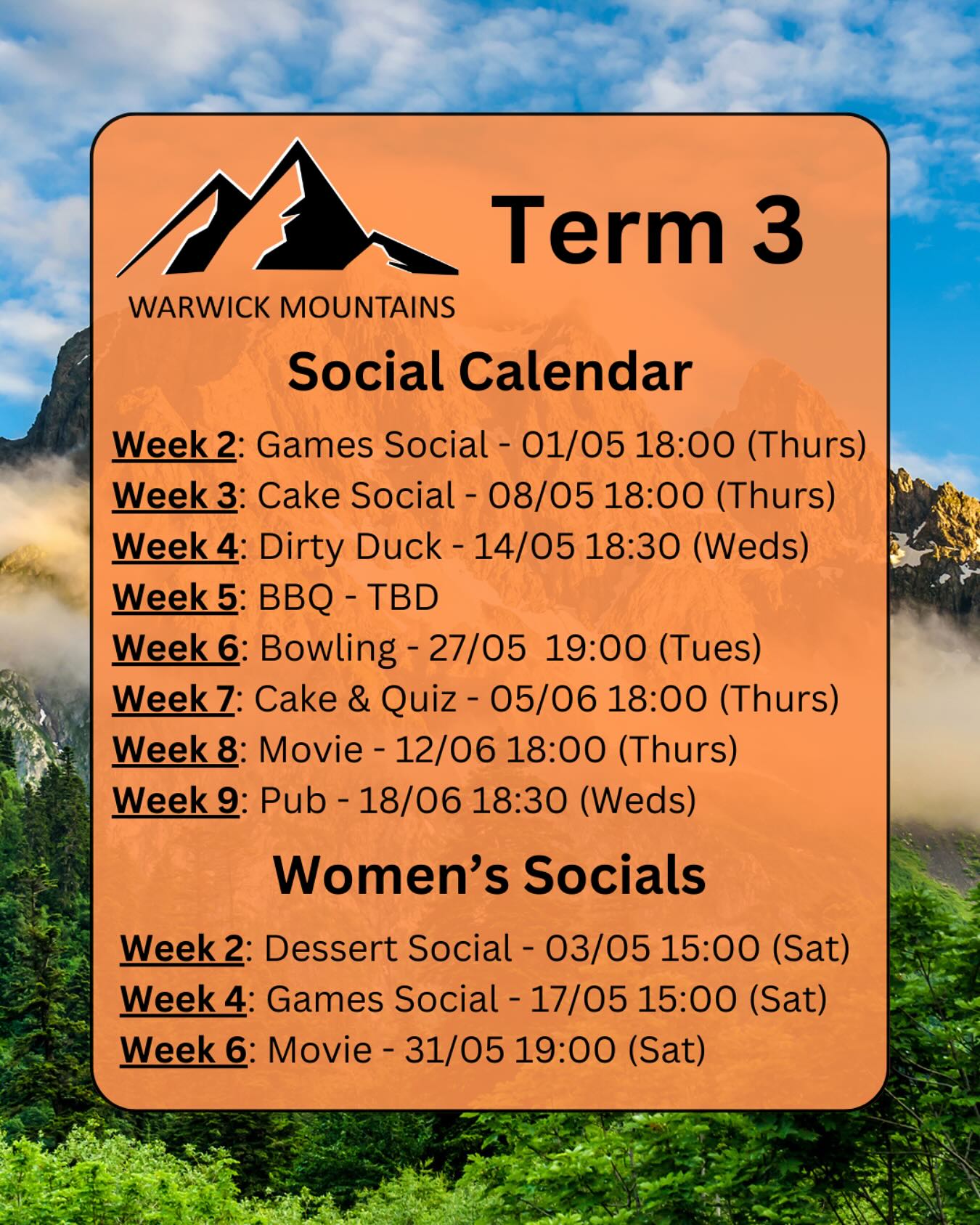 WARWICK MOUNTAINS

Term 3

Social Calendar

Week 2: Games Social - 01/05 18:00 (Thurs)
Week 3: Cake Social - 08/05 18:00 (Thurs)
Week 4: Dirty Duck - 14/05 18:30 (Weds)
Week 5: BBQ - TBD
Week 6: Bowling - 27/05 19:00 (Tues)
Week 7: Cake & Quiz - 05/06 18:00 (Thurs)
Week 8: Movie - 12/06 18:00 (Thurs)
Week 9: Pub - 18/06 18:30 (Weds)

Women's Socials

Week 2: Dessert Social - 03/05 15:00 (Sat)
Week 4: Games Social - 17/05 15:00 (Sat)
Week 6: Movie - 31/05 19:00 (Sat)